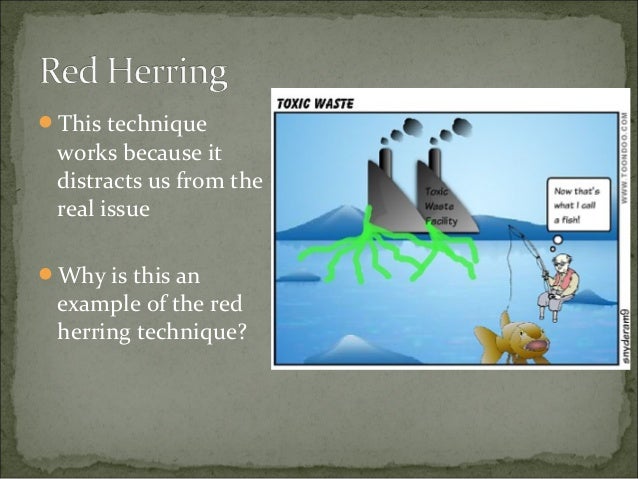 Red Herring

This technique works because it distracts us from the real issue

Why is this an example of the red herring technique?

TOXIC WASTE

Toxic Waste Facility

Now that's what I call a fish!

WWW.TOONDOO.COM

snyderam9